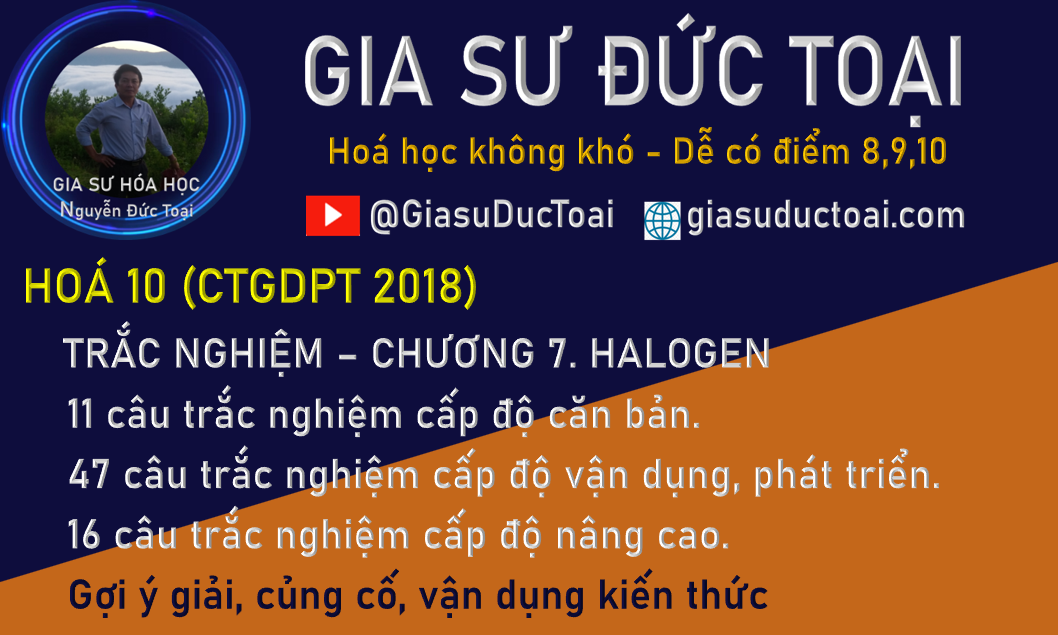 GIA SƯ HÓA HỌC
Nguyễn Đức Toại

GIA SƯ ĐỨC TOẠI

Hoá học không khó - Dễ có điểm 8,9,10

@GiasuDucToai giasuductoai.com

HOÁ 10 (CTGDPT 2018)

TRẮC NGHIỆM – CHƯƠNG 7. HALOGEN

11 câu trắc nghiệm cấp độ căn bản.

47 câu trắc nghiệm cấp độ vận dụng, phát triển.

16 câu trắc nghiệm cấp độ nâng cao.

Gợi ý giải, củng cố, vận dụng kiến thức